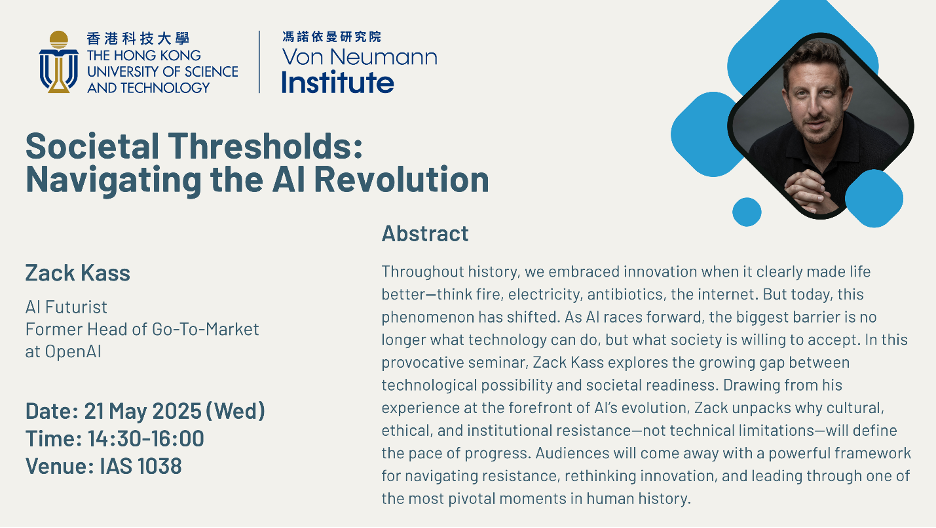 香港科技大學
THE HONG KONG UNIVERSITY OF SCIENCE AND TECHNOLOGY

馮諾依曼研究院
Von Neumann Institute

Societal Thresholds: Navigating the AI Revolution

Zack Kass

AI Futurist
Former Head of Go-To-Market at OpenAI

Date: 21 May 2025 (Wed)
Time: 14:30-16:00
Venue: IAS 1038

Abstract

Throughout history, we embraced innovation when it clearly made life better—think fire, electricity, antibiotics, the internet. But today, this phenomenon has shifted. As AI races forward, the biggest barrier is no longer what technology can do, but what society is willing to accept. In this provocative seminar, Zack Kass explores the growing gap between technological possibility and societal readiness. Drawing from his experience at the forefront of AI's evolution, Zack unpacks why cultural, ethical, and institutional resistance—not technical limitations—will define the pace of progress. Audiences will come away with a powerful framework for navigating resistance, rethinking innovation, and leading through one of the most pivotal moments in human history.